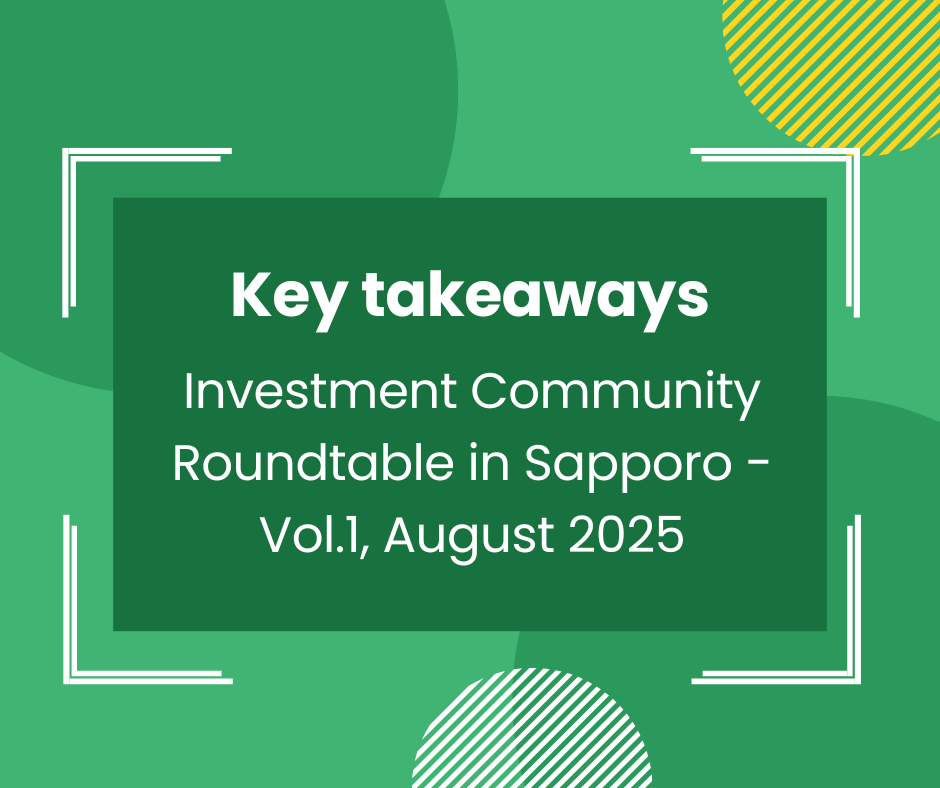 Key takeaways

Investment Community Roundtable in Sapporo - Vol.1, August 2025